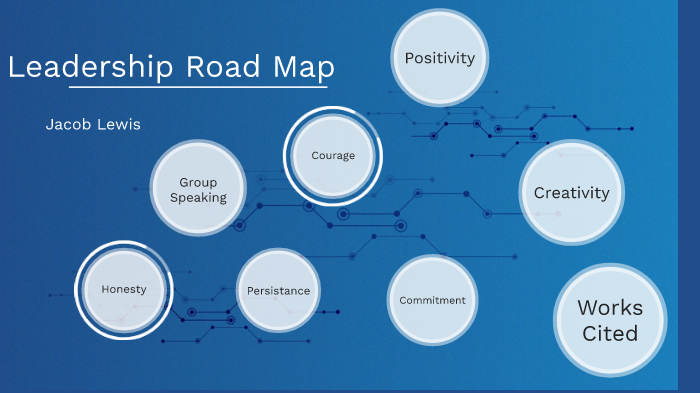 Leadership Road Map

Jacob Lewis

Positivity

Courage

Group Speaking

Creativity

Honesty

Persistance

Commitment

Works Cited